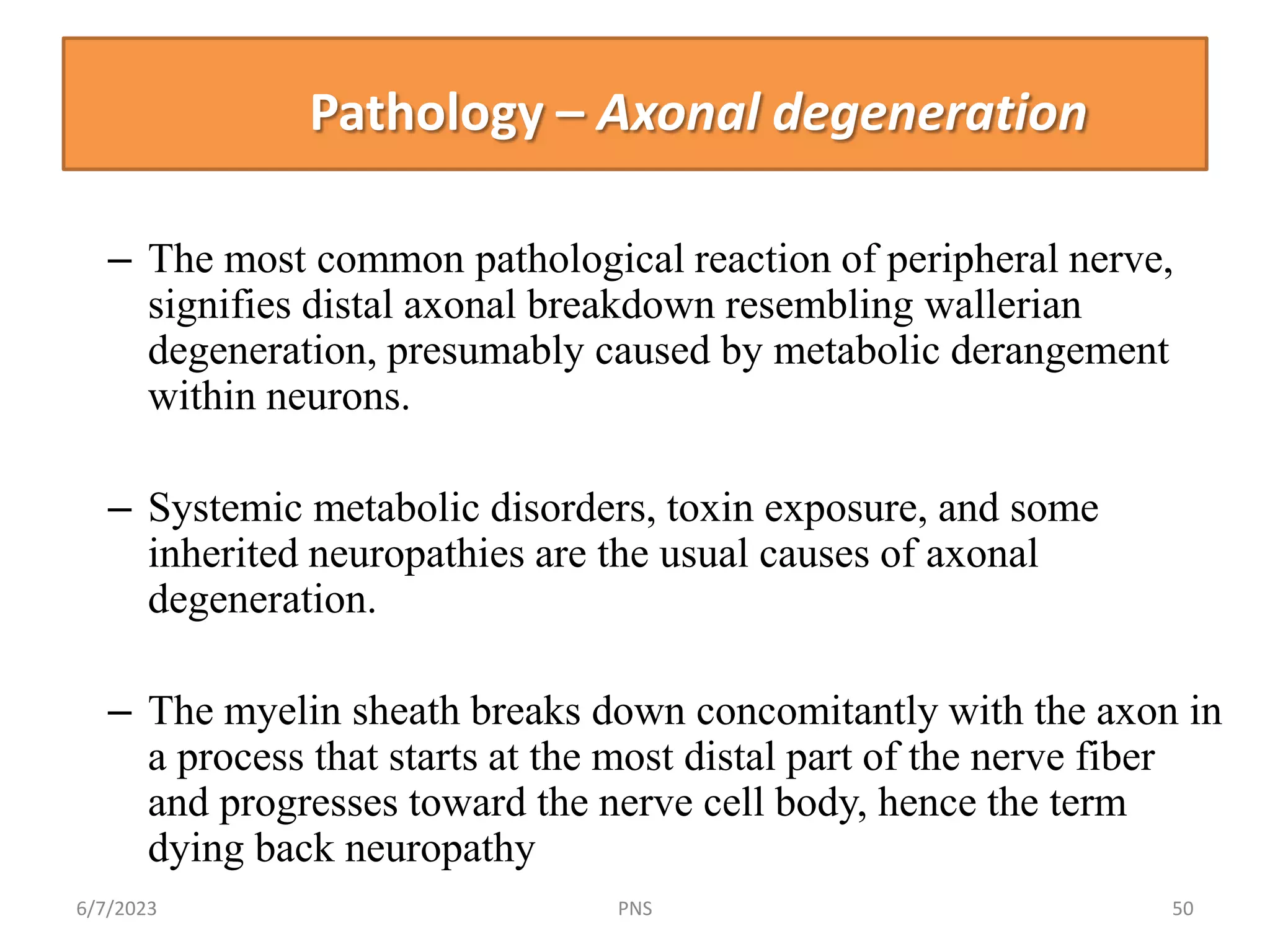 Pathology – Axonal degeneration

– The most common pathological reaction of peripheral nerve, signifies distal axonal breakdown resembling wallerian degeneration, presumably caused by metabolic derangement within neurons.

– Systemic metabolic disorders, toxin exposure, and some inherited neuropathies are the usual causes of axonal degeneration.

– The myelin sheath breaks down concomitantly with the axon in a process that starts at the most distal part of the nerve fiber and progresses toward the nerve cell body, hence the term dying back neuropathy

6/7/2023 PNS 50